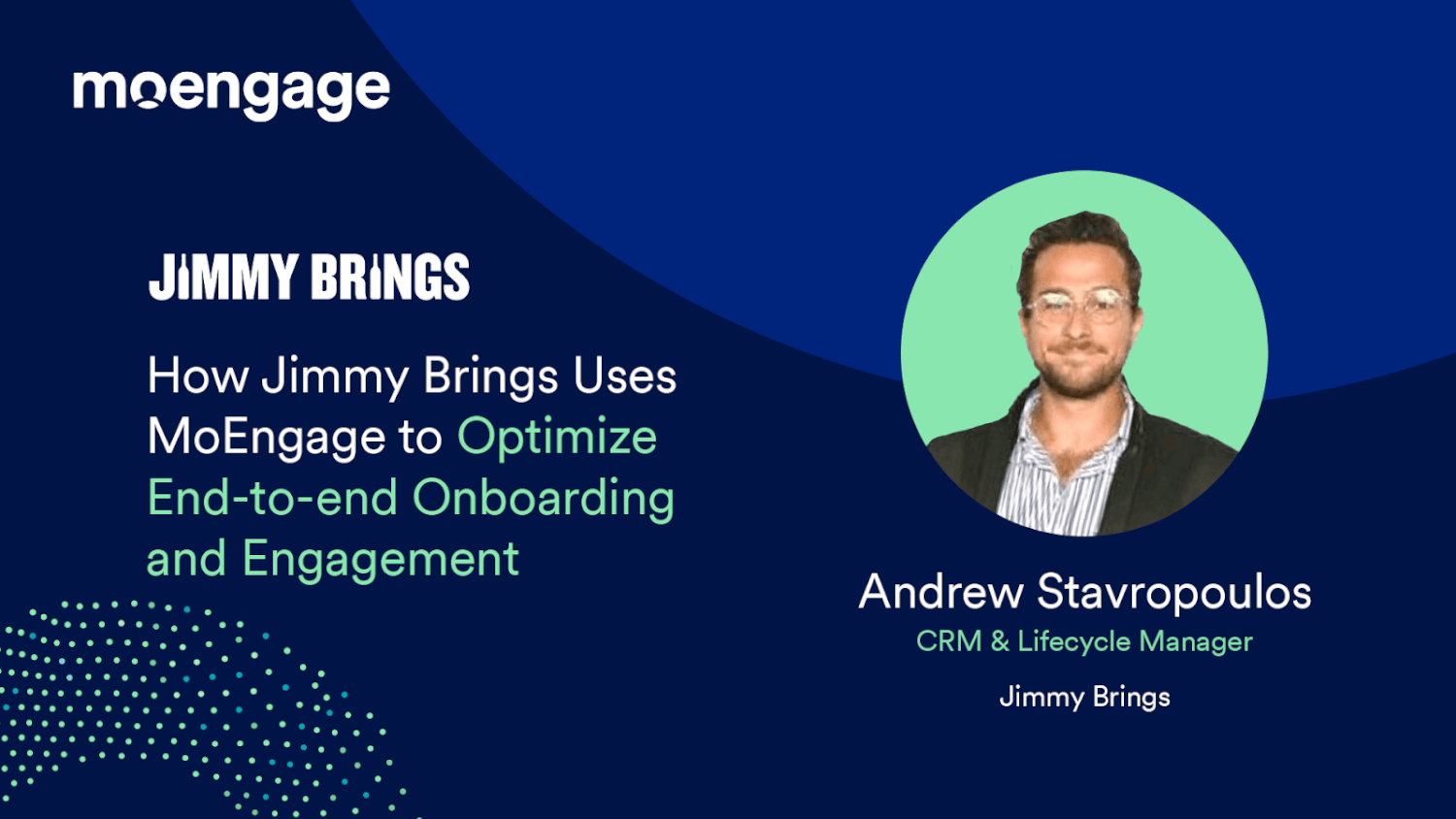 moengage

JIMMY BRINGS

How Jimmy Brings Uses MoEngage to Optimize End-to-end Onboarding and Engagement

Andrew Stavropoulos
CRM & Lifecycle Manager
Jimmy Brings